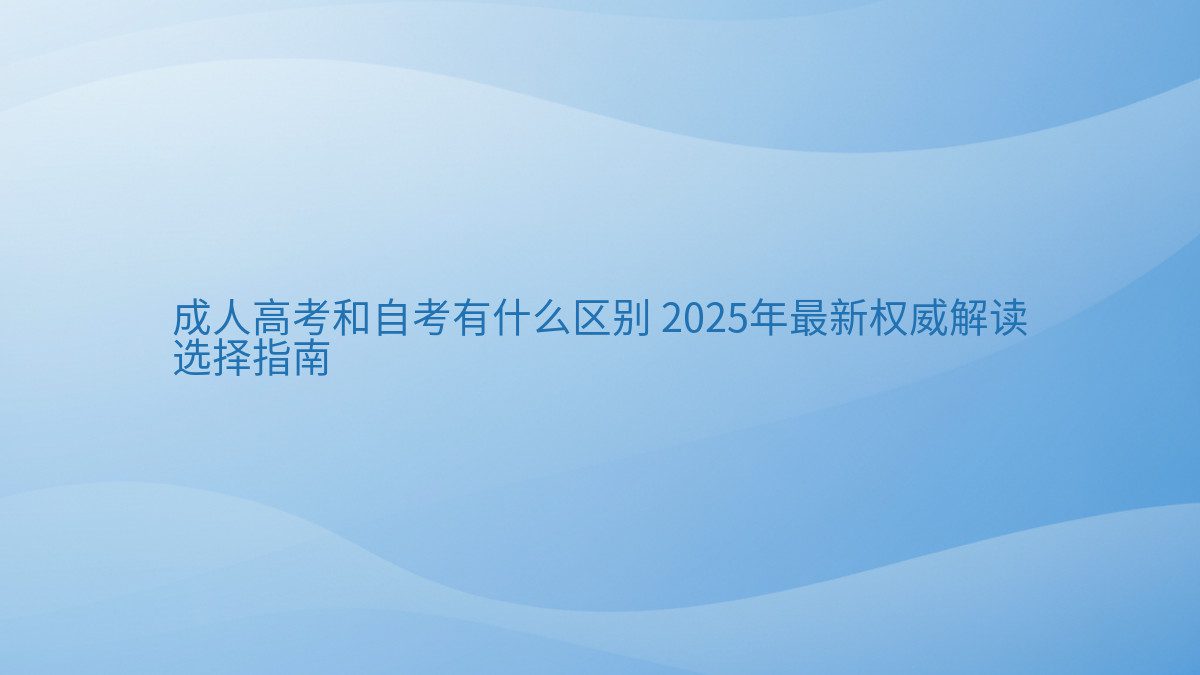 成人高考和自考有什么区别 2025年最新权威解读选择指南